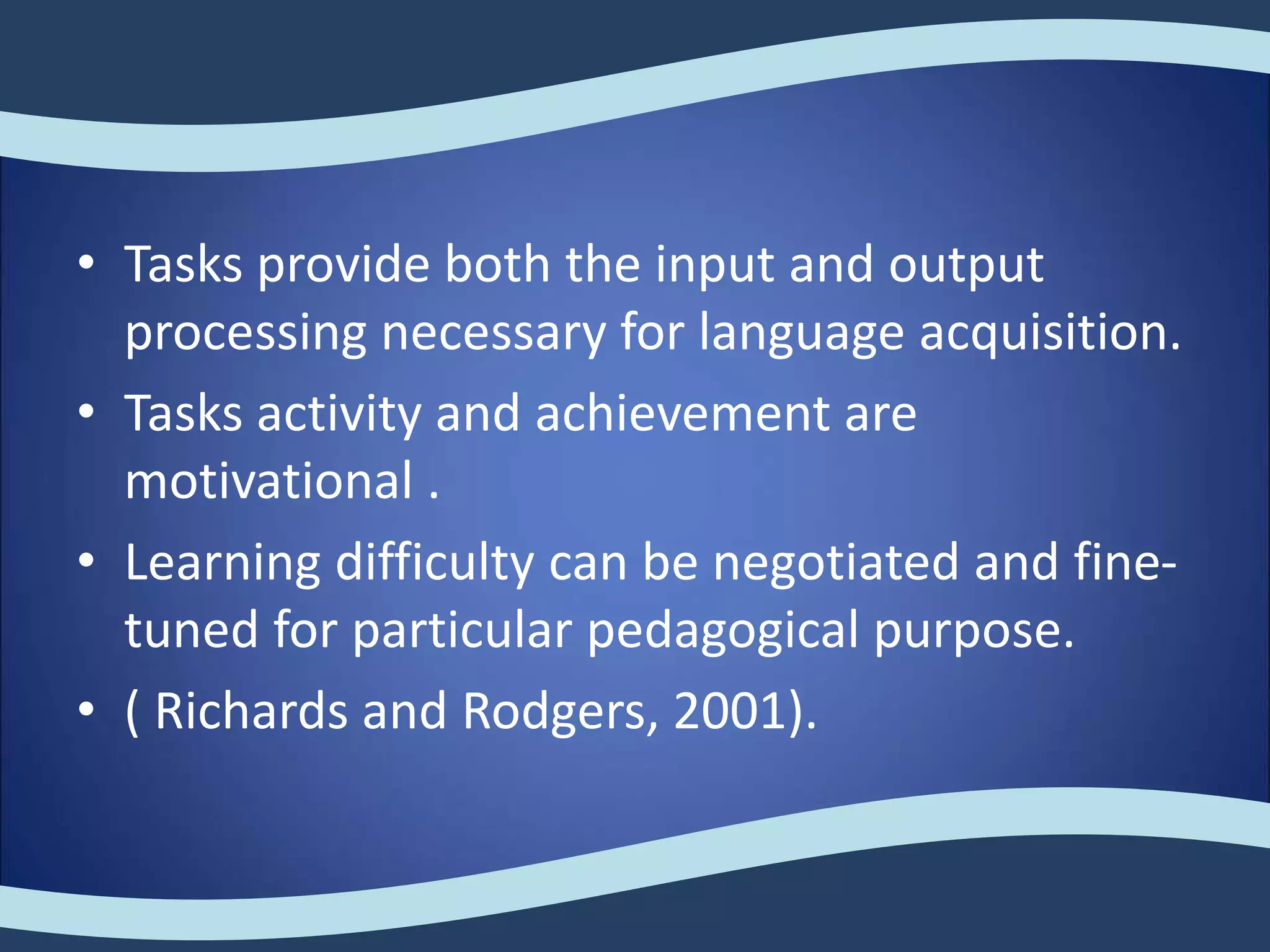 • Tasks provide both the input and output processing necessary for language acquisition.

• Tasks activity and achievement are motivational .

• Learning difficulty can be negotiated and fine-tuned for particular pedagogical purpose.

• ( Richards and Rodgers, 2001).